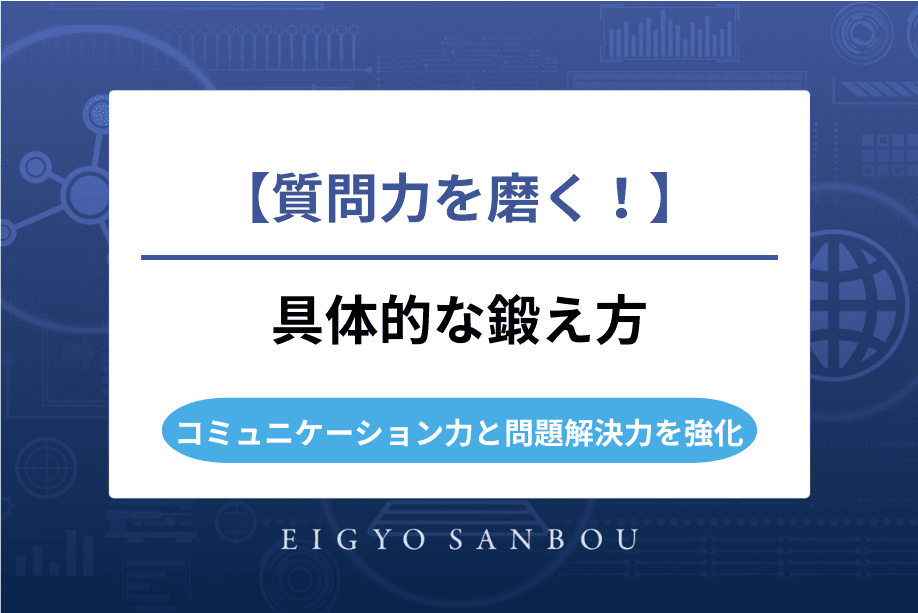 【質問力を磨く！】

具体的な鍛え方

コミュニケーション力と問題解決力を強化

EIGYO SANBOU